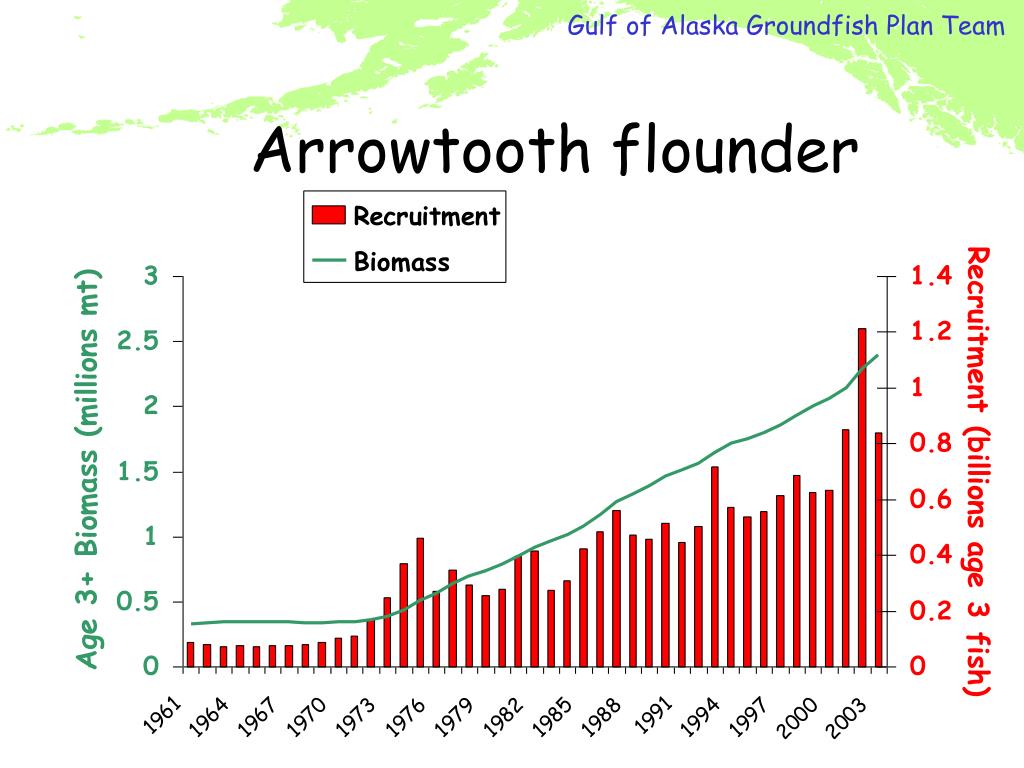 Gulf of Alaska Groundfish Plan Team

Arrowtooth flounder

Recruitment
Biomass

Age 3+ Biomass (millions mt)

3
2.5
2
1.5
1
0.5
0

Recruitment (billions age 3 fish)

1.4
1.2
1
0.8
0.6
0.4
0.2
0

1961
1964
1967
1970
1973
1976
1979
1982
1985
1988
1991
1994
1997
2000
2003